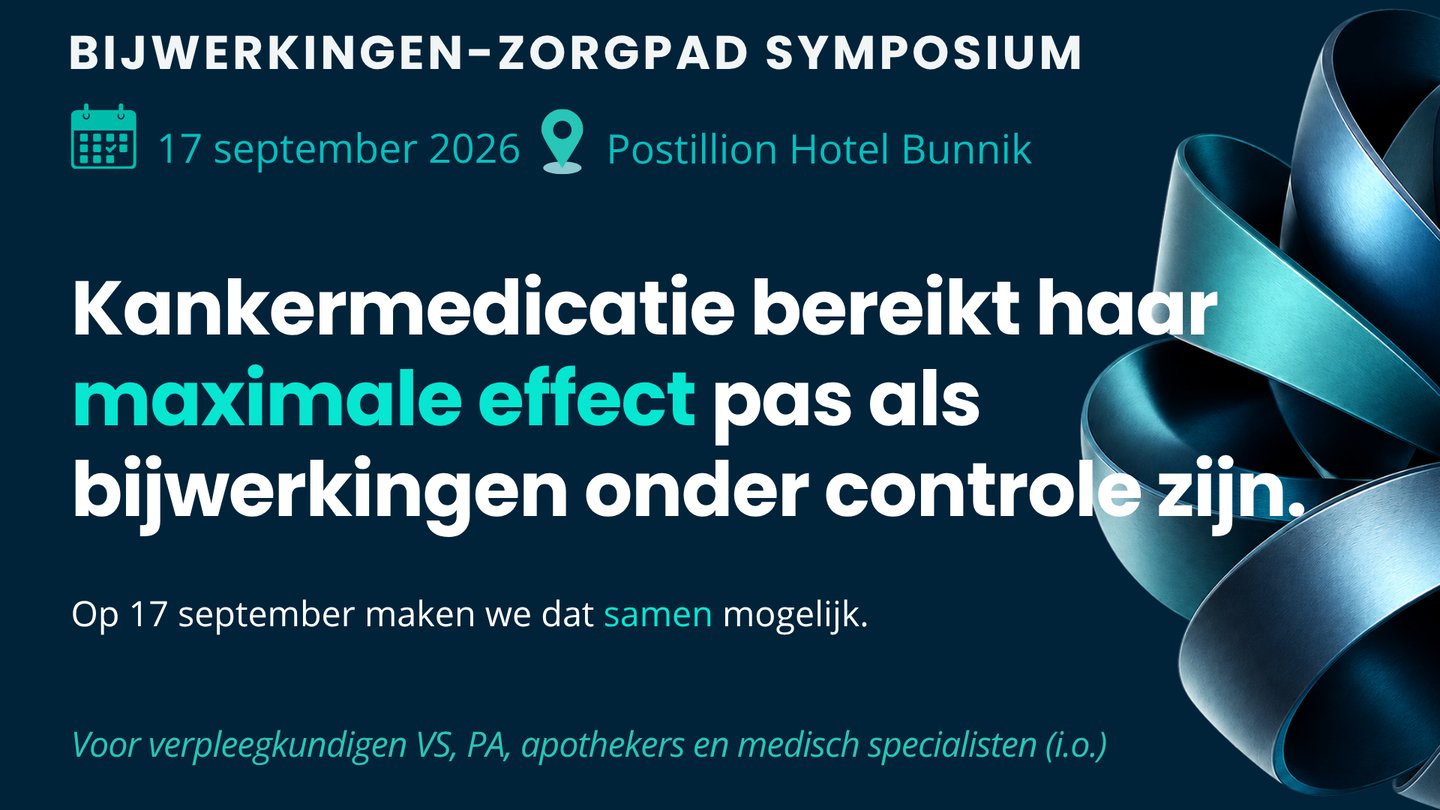 BIJWERKINGEN-ZORGPAD SYMPOSIUM

17 september 2026 Postillion Hotel Bunnik

Kankermedicatie bereikt haar maximale effect pas als bijwerkingen onder controle zijn.

Op 17 september maken we dat samen mogelijk.

Voor verpleegkundigen VS, PA, apothekers en medisch specialisten (i.o.)